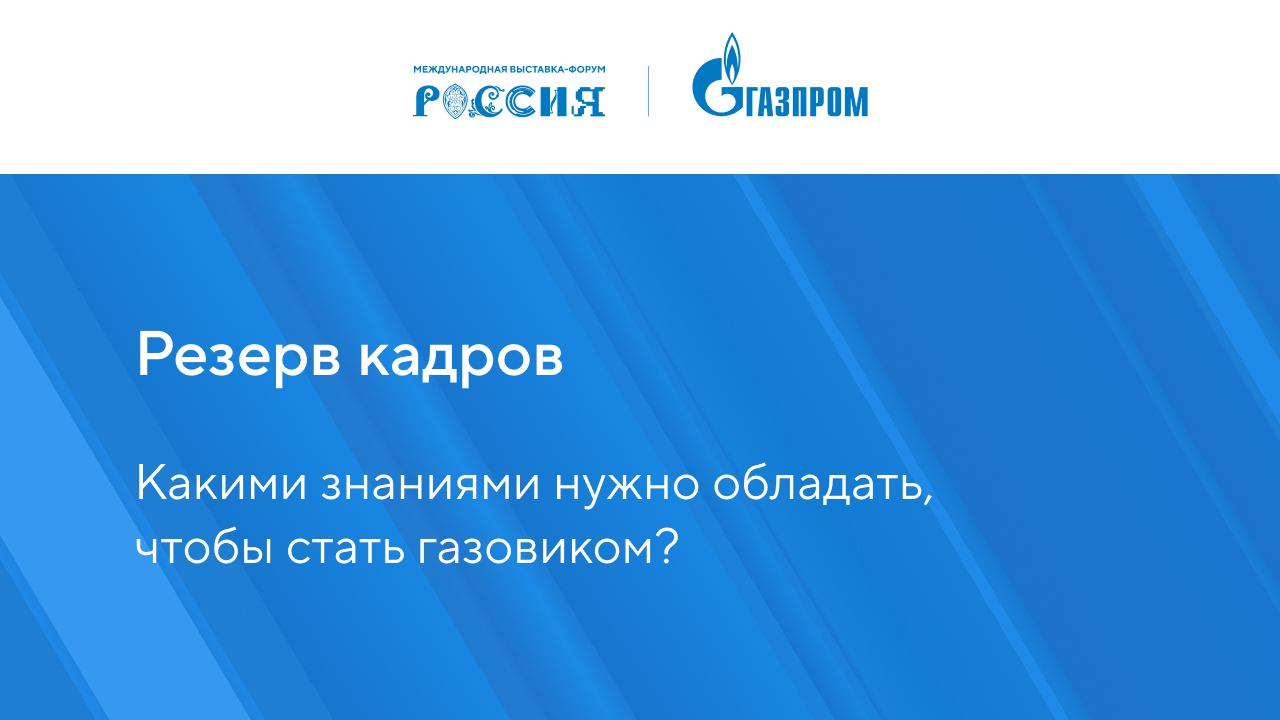 МЕЖДУНАРОДНАЯ ВЫСТАВКА-ФОРУМ
РОССИЯ

ГАЗПРОМ

Резерв кадров

Какими знаниями нужно обладать, чтобы стать газовиком?